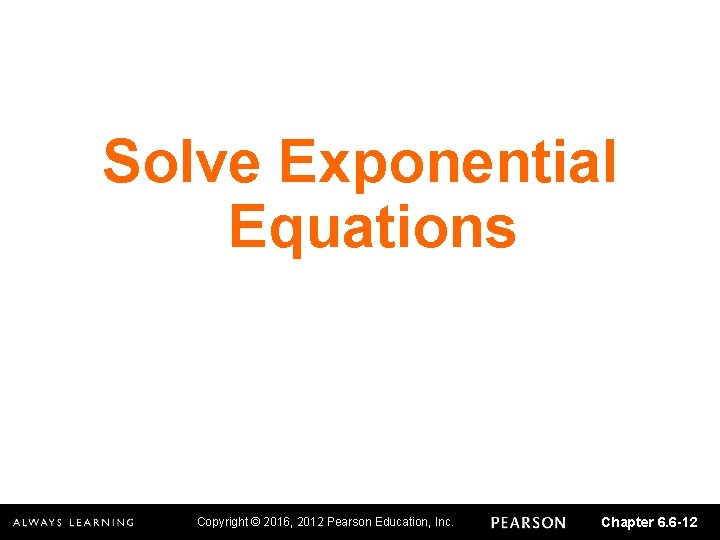 Solve Exponential Equations

ALWAYS LEARNING

Copyright © 2016, 2012 Pearson Education, Inc.

PEARSON

Chapter 6.6-12